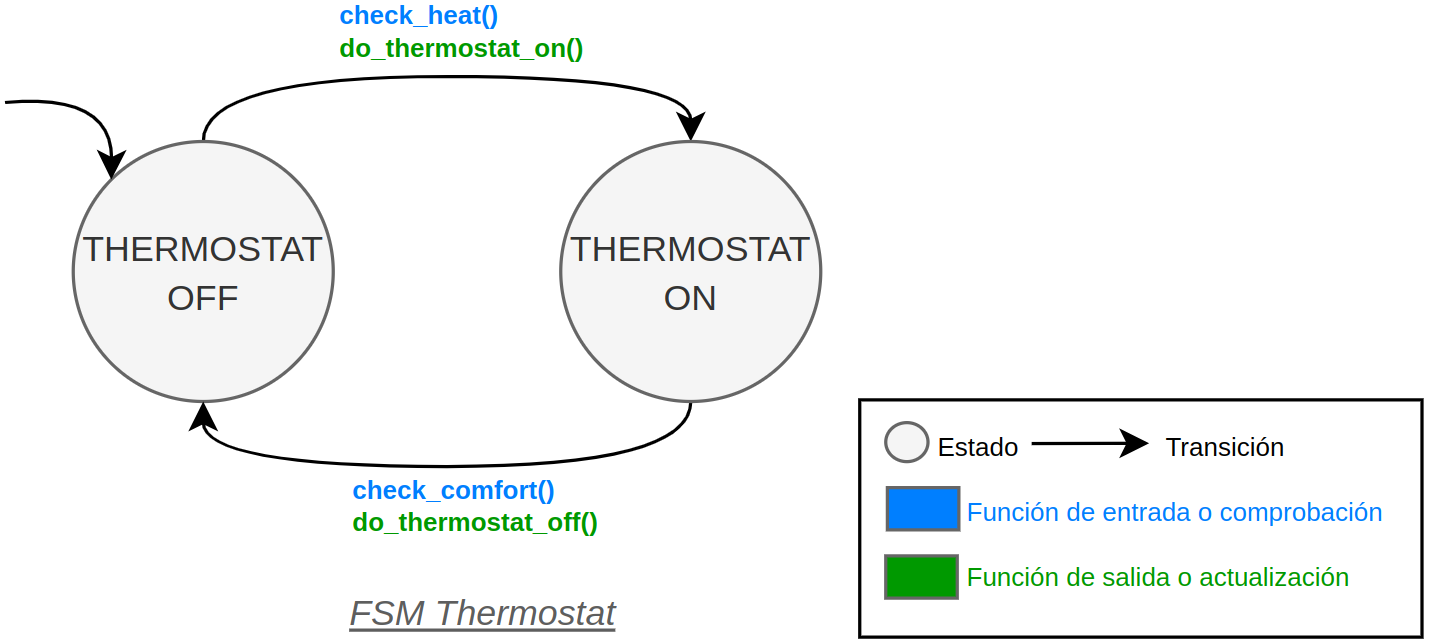 check_heat()
do_thermostat_on()

THERMOSTAT OFF

THERMOSTAT ON

check_comfort()
do_thermostat_off()

FSM Thermostat

Estado
Transición
Función de entrada o comprobación
Función de salida o actualización